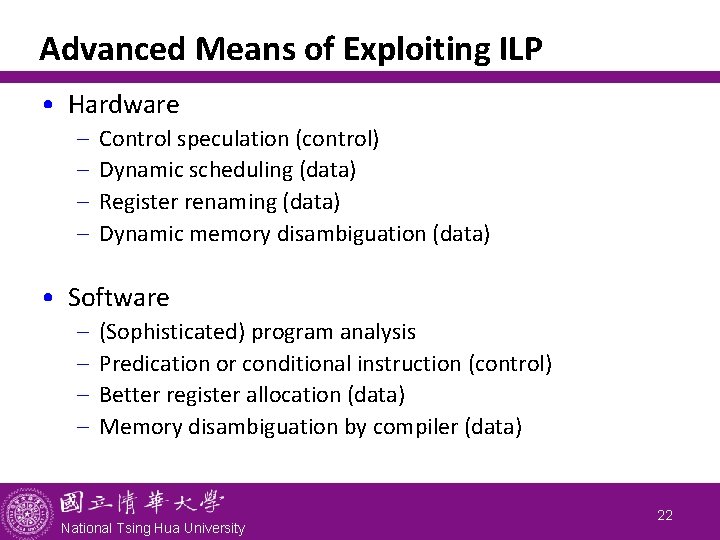 Advanced Means of Exploiting ILP

• Hardware
 – Control speculation (control)
 – Dynamic scheduling (data)
 – Register renaming (data)
 – Dynamic memory disambiguation (data)

• Software
 – (Sophisticated) program analysis
 – Predication or conditional instruction (control)
 – Better register allocation (data)
 – Memory disambiguation by compiler (data)

國立清華大學
National Tsing Hua University

22